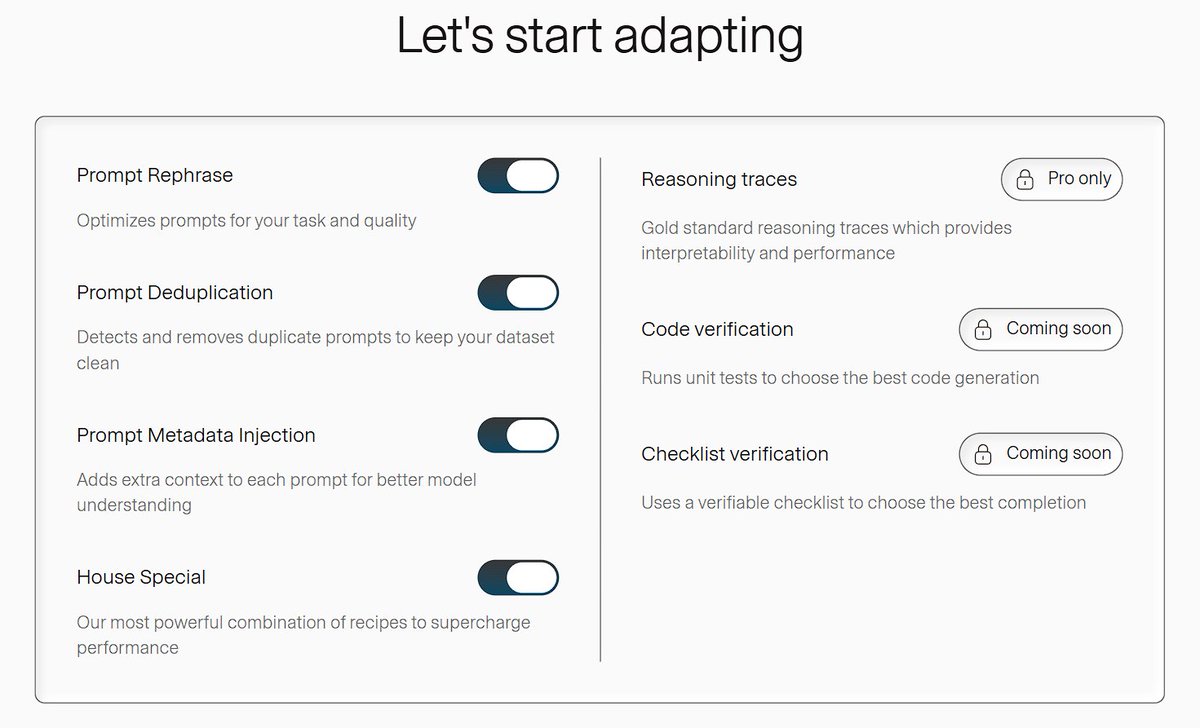 Let's start adapting

Prompt Rephrase

Optimizes prompts for your task and quality

Prompt Deduplication

Detects and removes duplicate prompts to keep your dataset clean

Prompt Metadata Injection

Adds extra context to each prompt for better model understanding

House Special

Our most powerful combination of recipes to supercharge performance

Reasoning traces

Pro only

Gold standard reasoning traces which provides interpretability and performance

Code verification

Coming soon

Runs unit tests to choose the best code generation

Checklist verification

Coming soon

Uses a verifiable checklist to choose the best completion